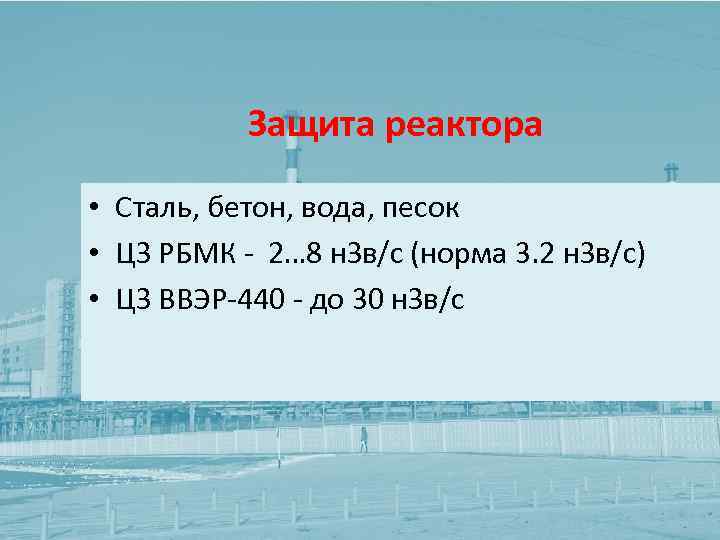 Защита реактора

• Сталь, бетон, вода, песок
• ЦЗ РБМК - 2…8 нЗв/с (норма 3.2 нЗв/с)
• ЦЗ ВВЭР-440 - до 30 нЗв/с